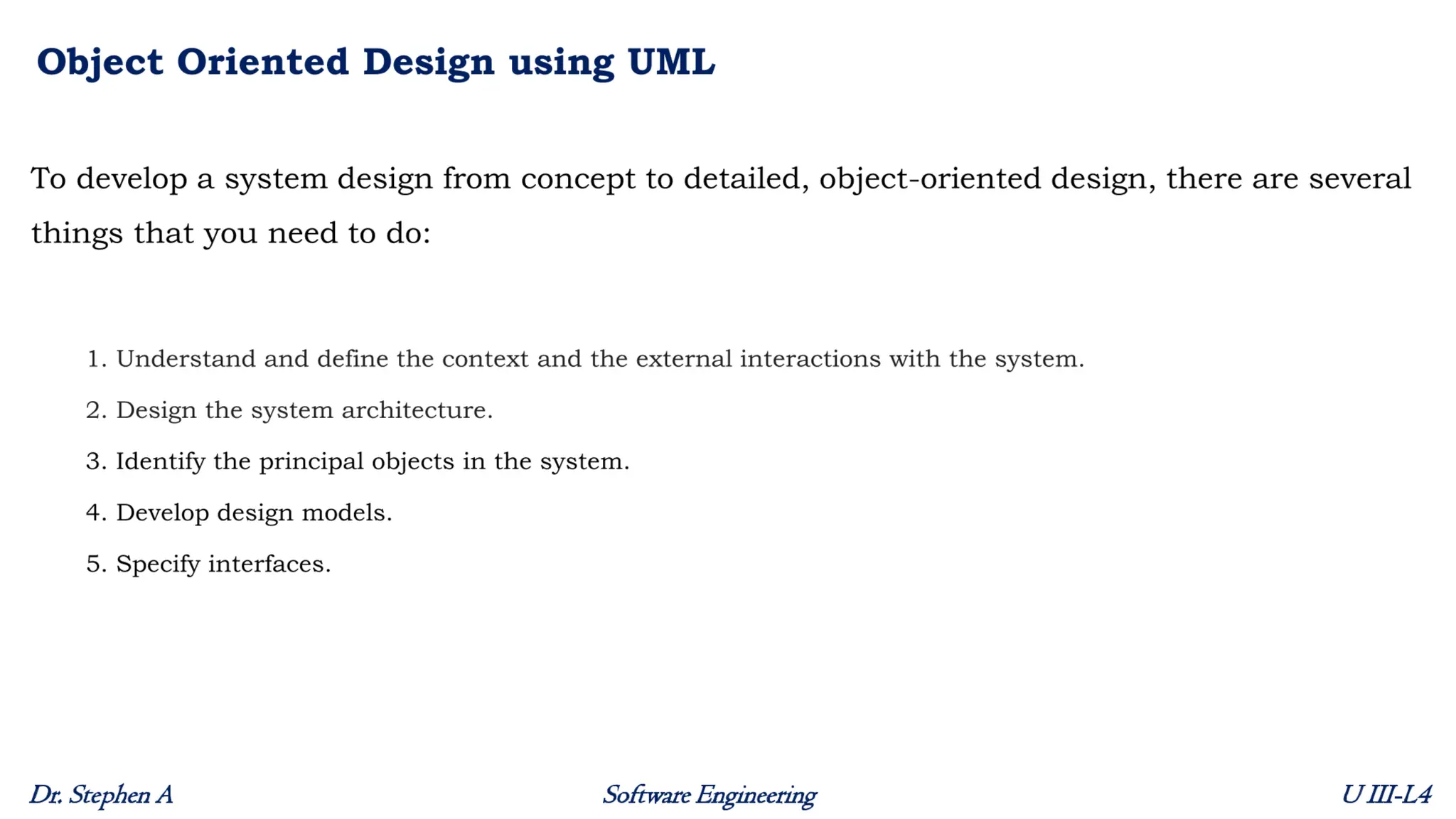 Object Oriented Design using UML

To develop a system design from concept to detailed, object-oriented design, there are several things that you need to do:

1. Understand and define the context and the external interactions with the system.
2. Design the system architecture.
3. Identify the principal objects in the system.
4. Develop design models.
5. Specify interfaces.

Dr. Stephen A
Software Engineering
U III-L4